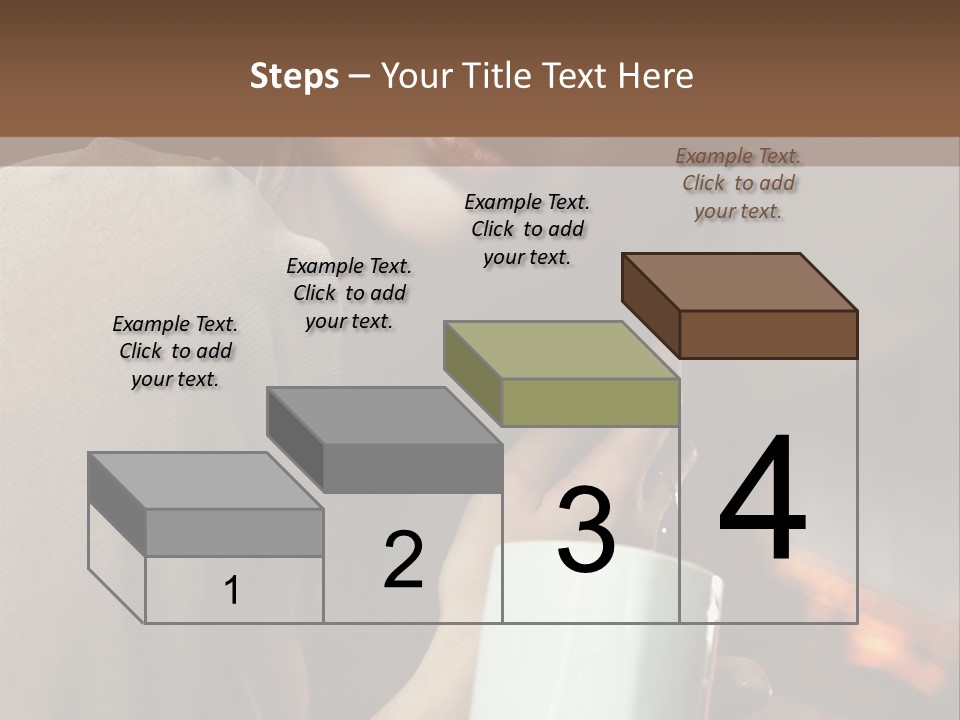 Steps – Your Title Text Here

Example Text. Click to add your text.

Example Text. Click to add your text.

Example Text. Click to add your text.

Example Text. Click to add your text.

1

2

3

4